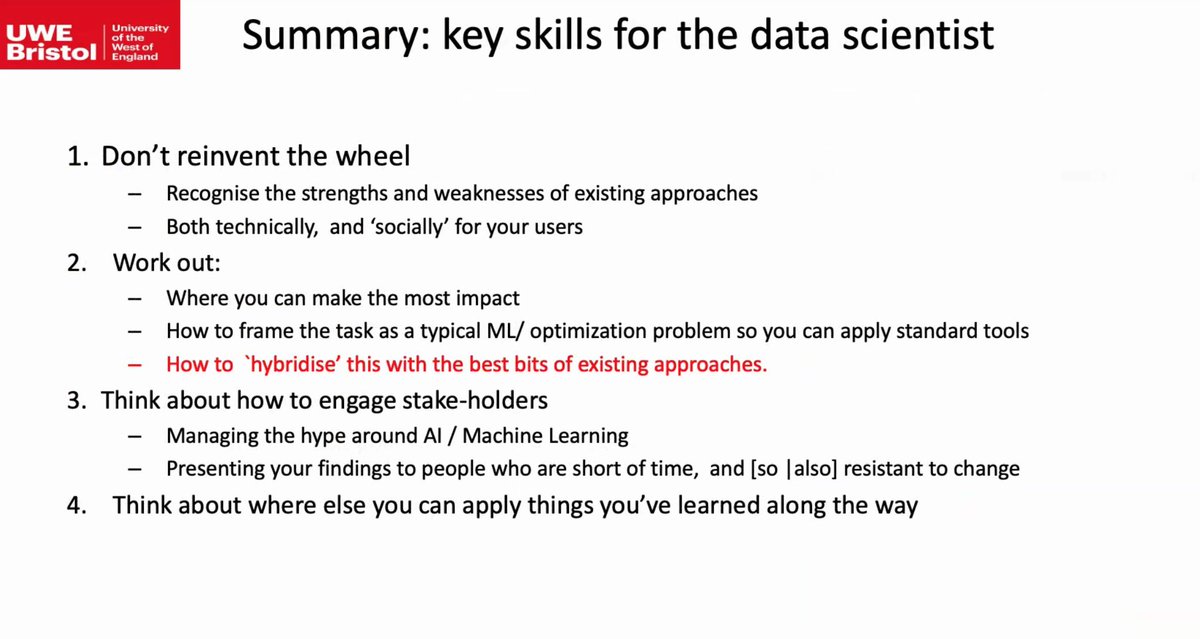 UWE Bristol University of the West of England

Summary: key skills for the data scientist

1. Don't reinvent the wheel
– Recognise the strengths and weaknesses of existing approaches
– Both technically, and 'socially' for your users
2. Work out:
– Where you can make the most impact
– How to frame the task as a typical ML/ optimization problem so you can apply standard tools
– How to `hybridise' this with the best bits of existing approaches.
3. Think about how to engage stake-holders
– Managing the hype around AI / Machine Learning
– Presenting your findings to people who are short of time, and [so |also] resistant to change
4. Think about where else you can apply things you've learned along the way